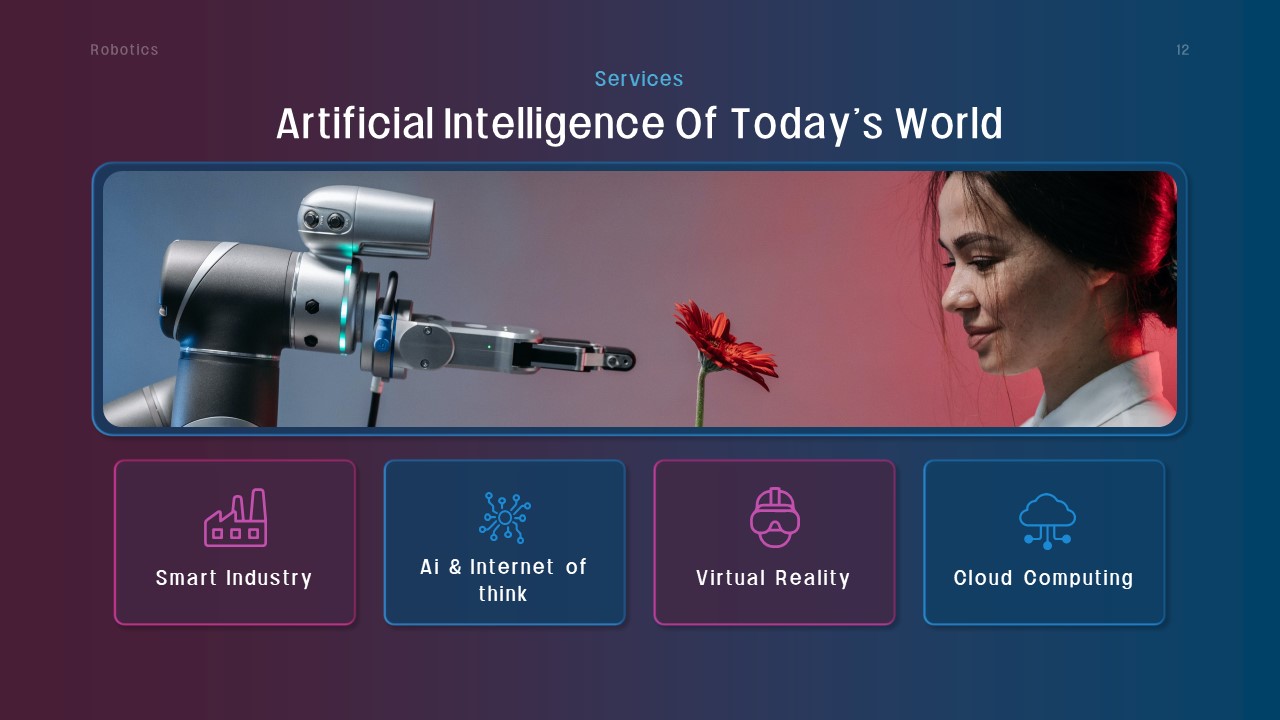 Robotics

12

Services

Artificial Intelligence Of Today's World

Smart Industry

Ai & Internet of think

Virtual Reality

Cloud Computing